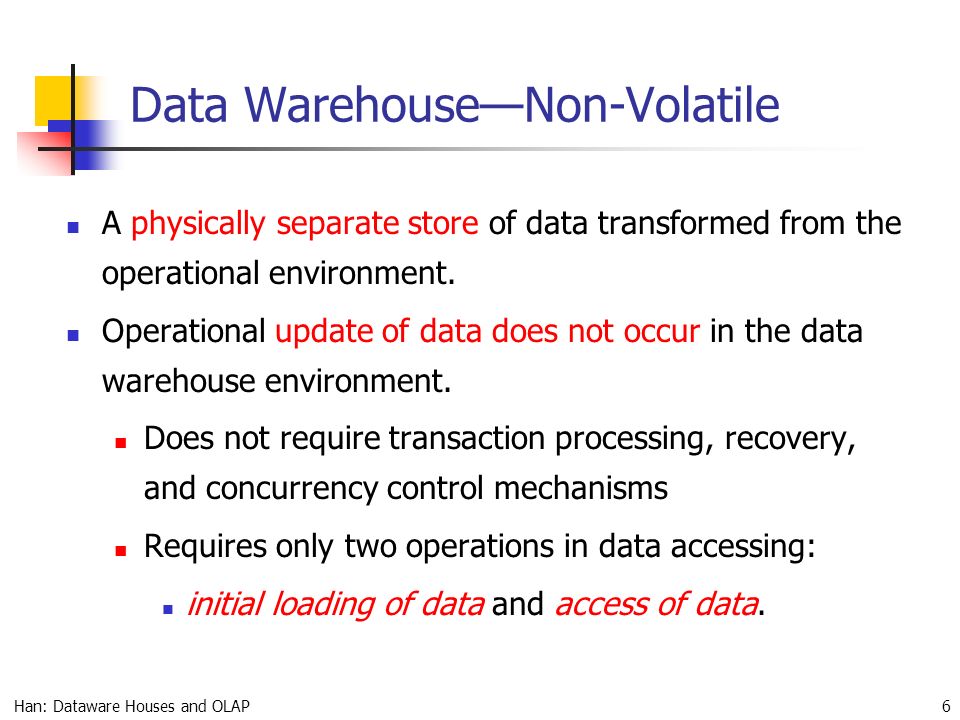 Data Warehouse—Non-Volatile

- A physically separate store of data transformed from the operational environment.
- Operational update of data does not occur in the data warehouse environment.
  - Does not require transaction processing, recovery, and concurrency control mechanisms
  - Requires only two operations in data accessing:
    - initial loading of data and access of data.

Han: Dataware Houses and OLAP

6